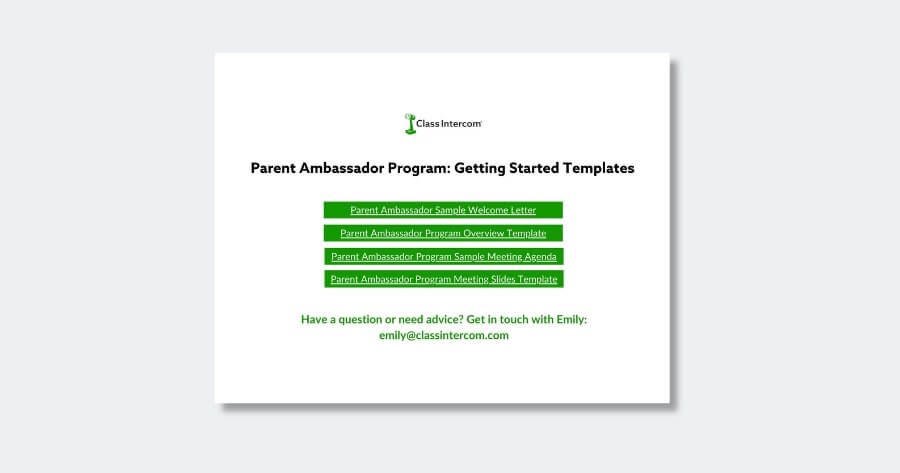 Class Intercom

Parent Ambassador Program: Getting Started Templates

Parent Ambassador Sample Welcome Letter

Parent Ambassador Program Overview Template

Parent Ambassador Program Sample Meeting Agenda

Parent Ambassador Program Meeting Slides Template

Have a question or need advice? Get in touch with Emily: emily@classintercom.com